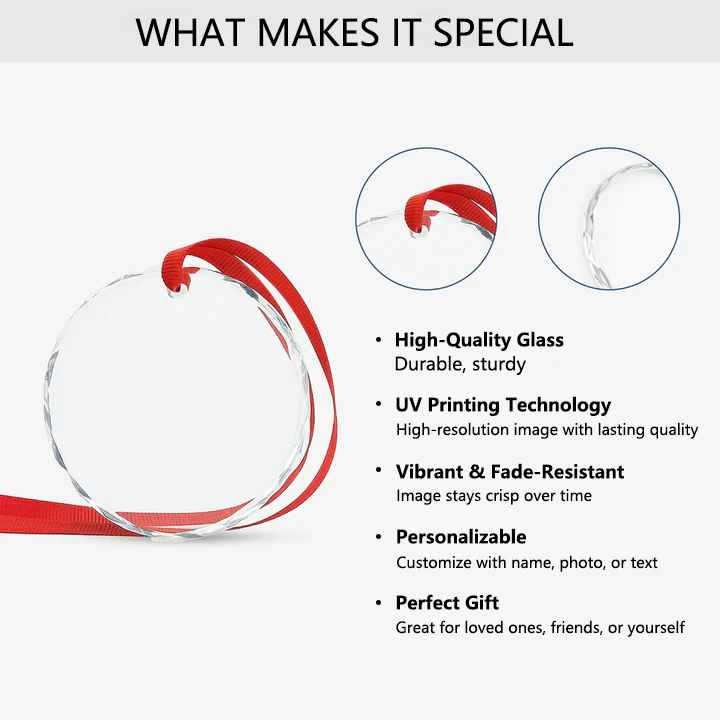 WHAT MAKES IT SPECIAL

• High-Quality Glass
Durable, sturdy

• UV Printing Technology
High-resolution image with lasting quality

• Vibrant & Fade-Resistant
Image stays crisp over time

• Personalizable
Customize with name, photo, or text

• Perfect Gift
Great for loved ones, friends, or yourself